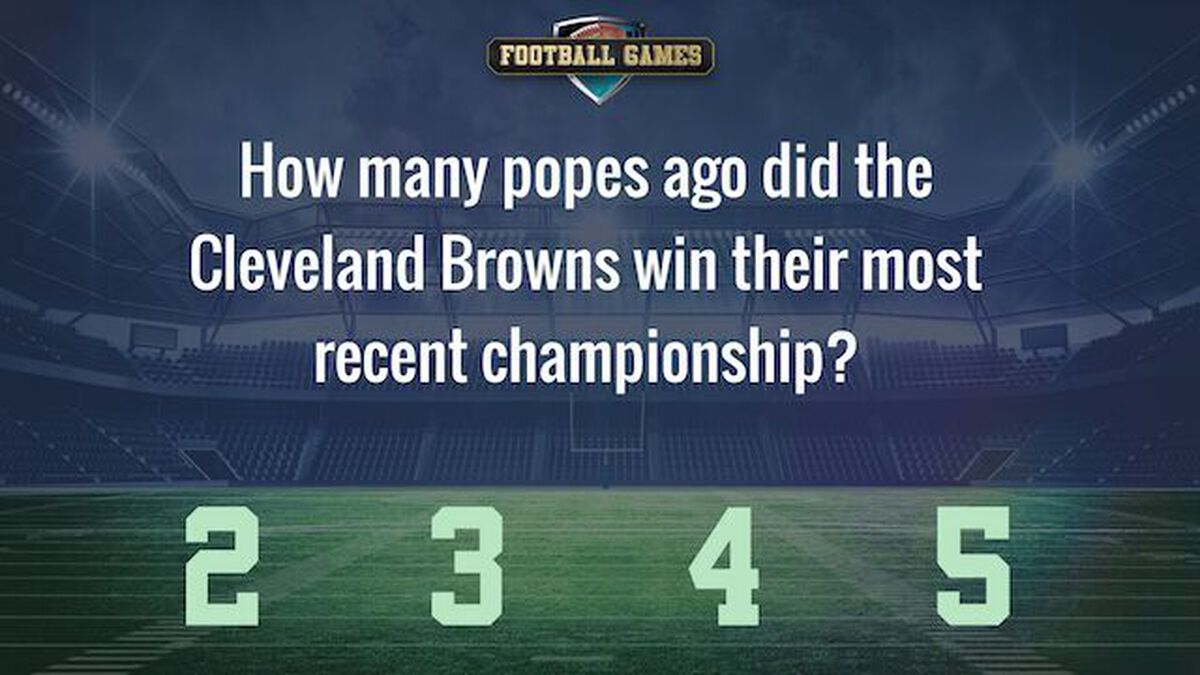 FOOTBALL GAMES

How many popes ago did the Cleveland Browns win their most recent championship?

2

3

4

5